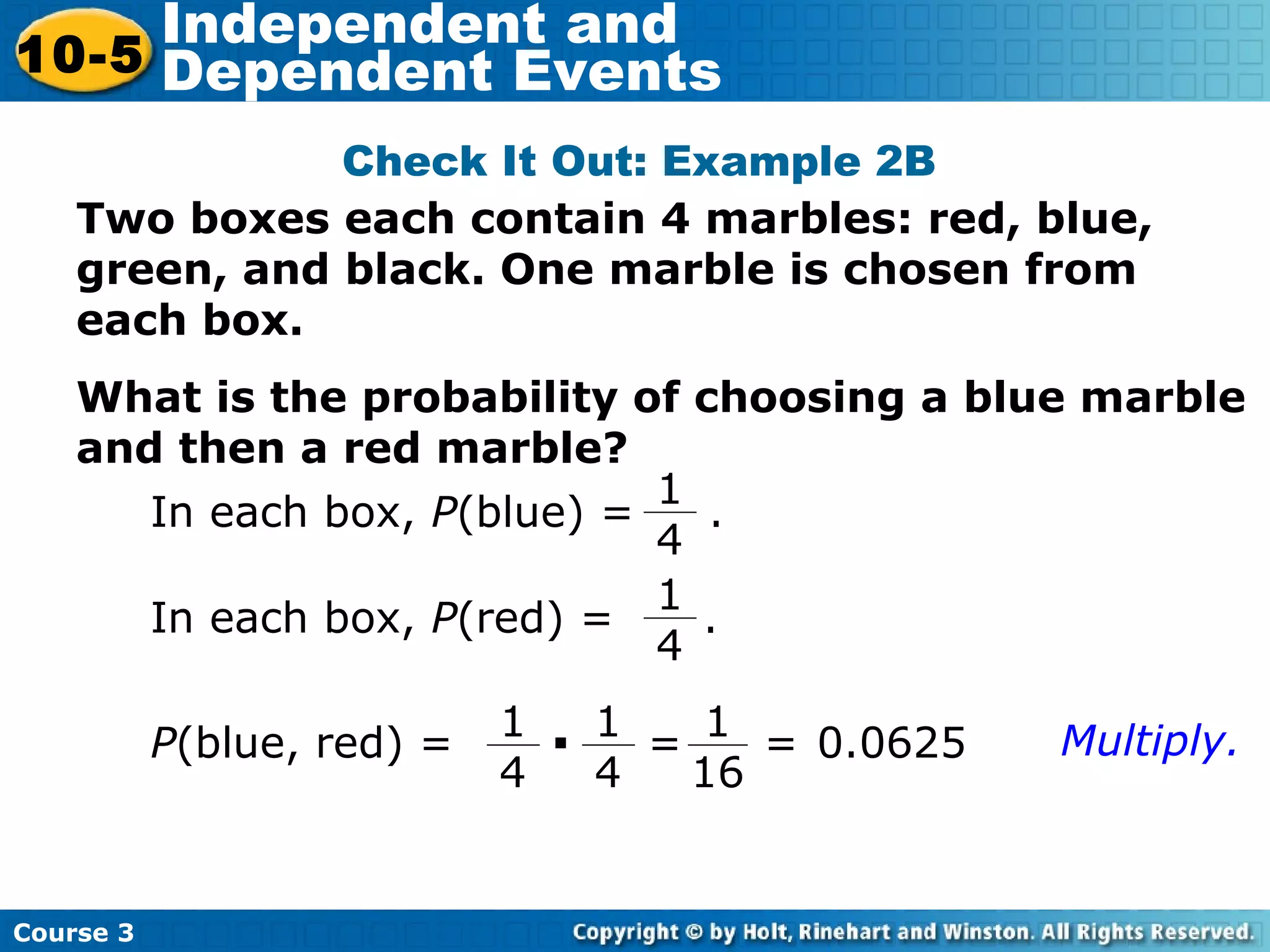 10-5 Independent and Dependent Events

Check It Out: Example 2B

Two boxes each contain 4 marbles: red, blue, green, and black. One marble is chosen from each box.

What is the probability of choosing a blue marble and then a red marble?

In each box, $P(\text{blue}) = \frac{1}{4}$.

In each box, $P(\text{red}) = \frac{1}{4}$.

$P(\text{blue, red}) = \frac{1}{4} \cdot \frac{1}{4} = \frac{1}{16} = 0.0625$ Multiply.

Course 3

Copyright © by Holt, Rinehart and Winston. All Rights Reserved.